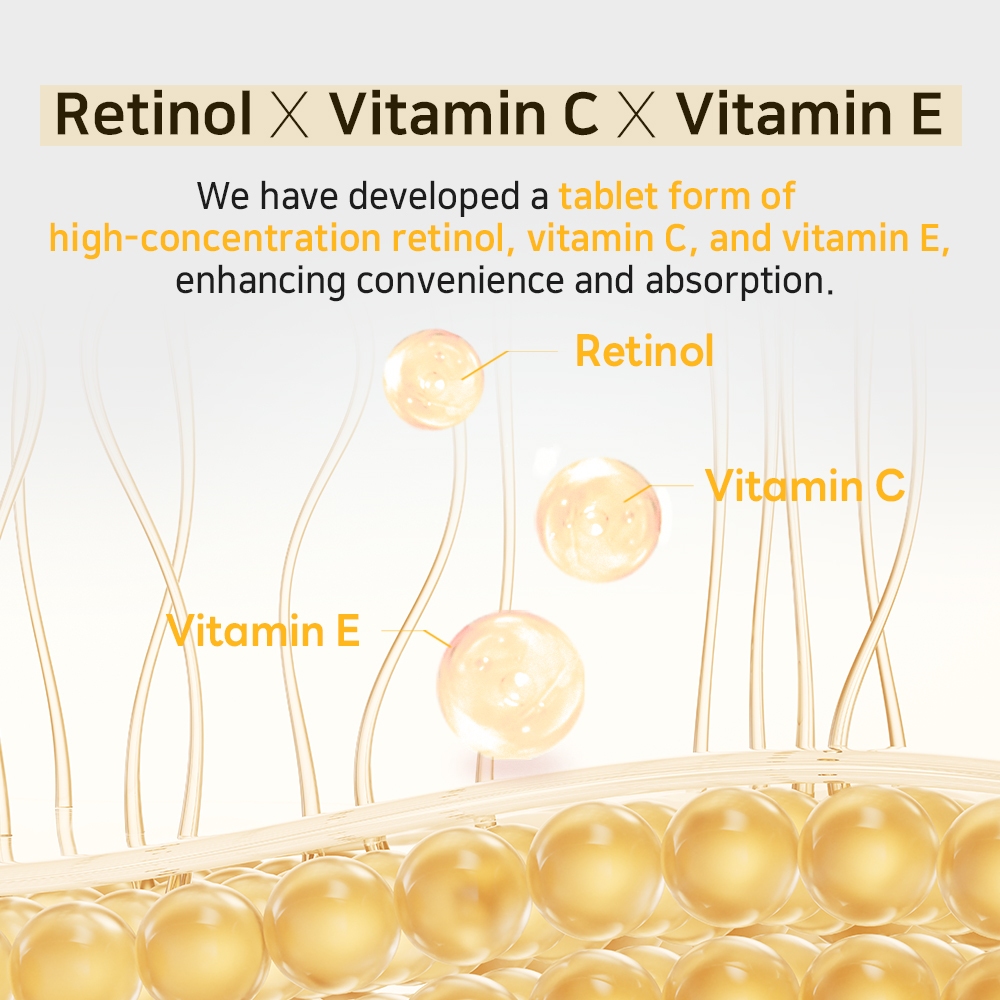 Retinol X Vitamin C X Vitamin E

We have developed a tablet form of high-concentration retinol, vitamin C, and vitamin E, enhancing convenience and absorption.

Retinol

Vitamin C

Vitamin E